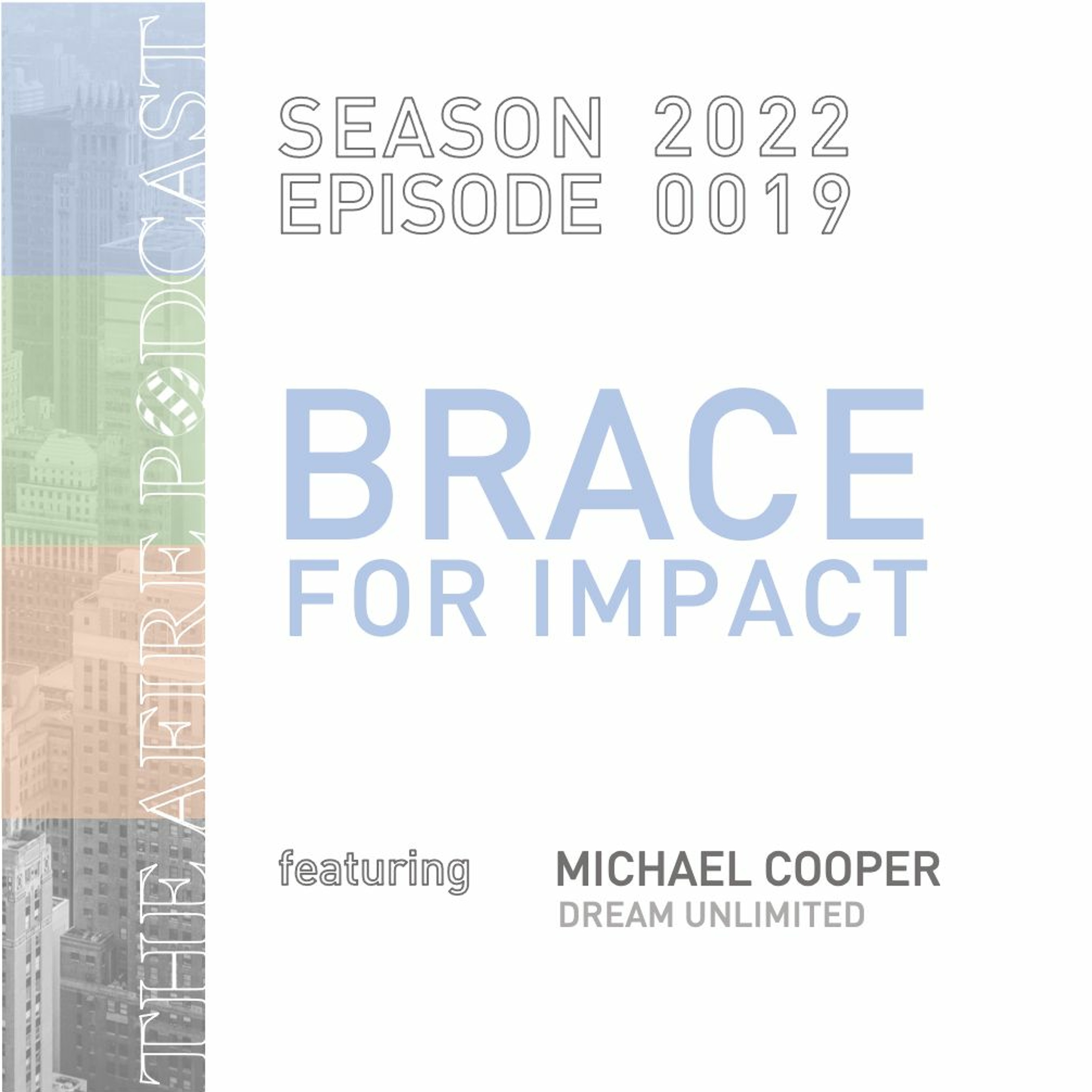 THE AFIRE PODCAST

SEASON 2022
EPISODE 0019

BRACE
FOR IMPACT

featuring

MICHAEL COOPER
DREAM UNLIMITED